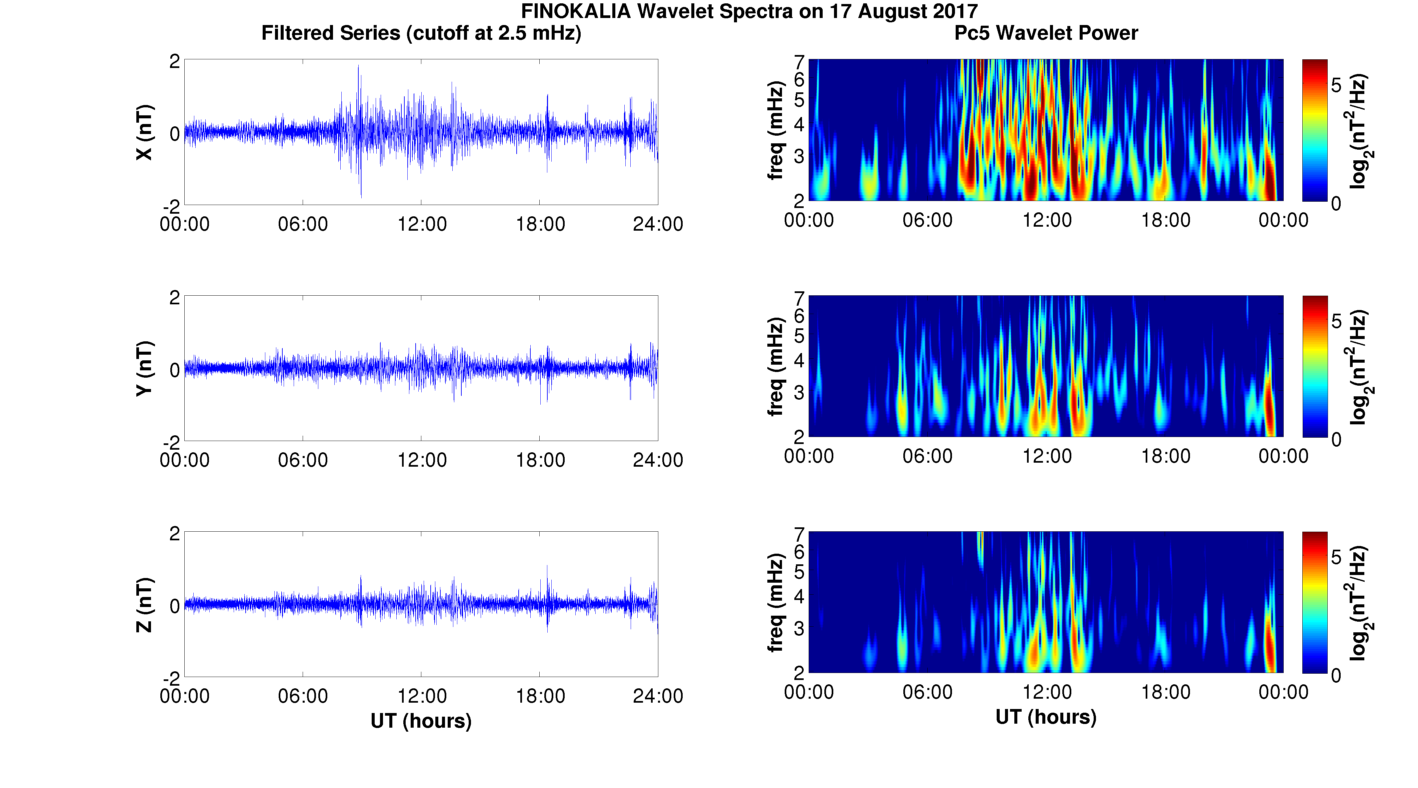 FINOKALIA Wavelet Spectra on 17 August 2017

Filtered Series (cutoff at 2.5 mHz)

X (nT)
2
0
-2
00:00 06:00 12:00 18:00 24:00

Y (nT)
2
0
-2
00:00 06:00 12:00 18:00 24:00

Z (nT)
2
0
-2
00:00 06:00 12:00 18:00 24:00
UT (hours)

Pc5 Wavelet Power

freq (mHz)
7
6
5
4
3
2
00:00 06:00 12:00 18:00 00:00
$\log_2(nT^2/Hz)$
5
0

freq (mHz)
7
6
5
4
3
2
00:00 06:00 12:00 18:00 00:00
$\log_2(nT^2/Hz)$
5
0

freq (mHz)
7
6
5
4
3
2
00:00 06:00 12:00 18:00 00:00
UT (hours)
$\log_2(nT^2/Hz)$
5
0